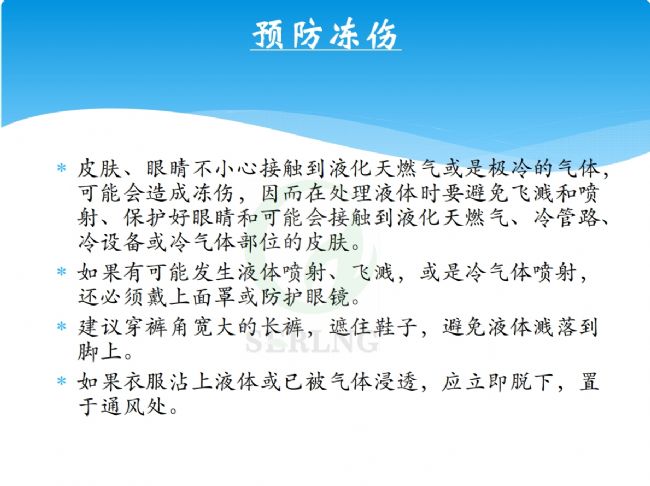 预防冻伤

* 皮肤、眼睛不小心接触到液化天燃气或是极冷的气体，可能会造成冻伤，因而在处理液体时要避免飞溅和喷射、保护好眼睛和可能会接触到液化天燃气、冷管路、冷设备或冷气体部位的皮肤。

* 如果有可能发生液体喷射、飞溅，或是冷气体喷射，还必须戴上面罩或防护眼镜。

* 建议穿裤角宽大的长裤，遮住鞋子，避免液体溅落到脚上。

* 如果衣服沾上液体或已被气体浸透，应立即脱下，置于通风处。

SERLNG